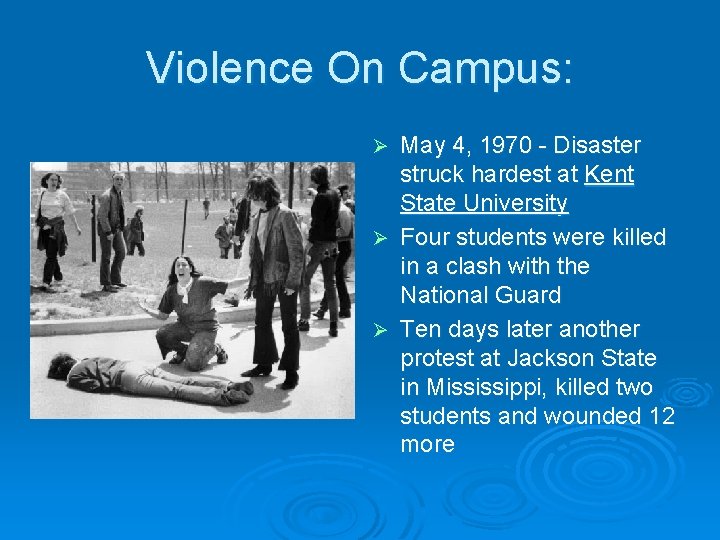 Violence On Campus:

➢ May 4, 1970 - Disaster struck hardest at Kent State University

➢ Four students were killed in a clash with the National Guard

➢ Ten days later another protest at Jackson State in Mississippi, killed two students and wounded 12 more